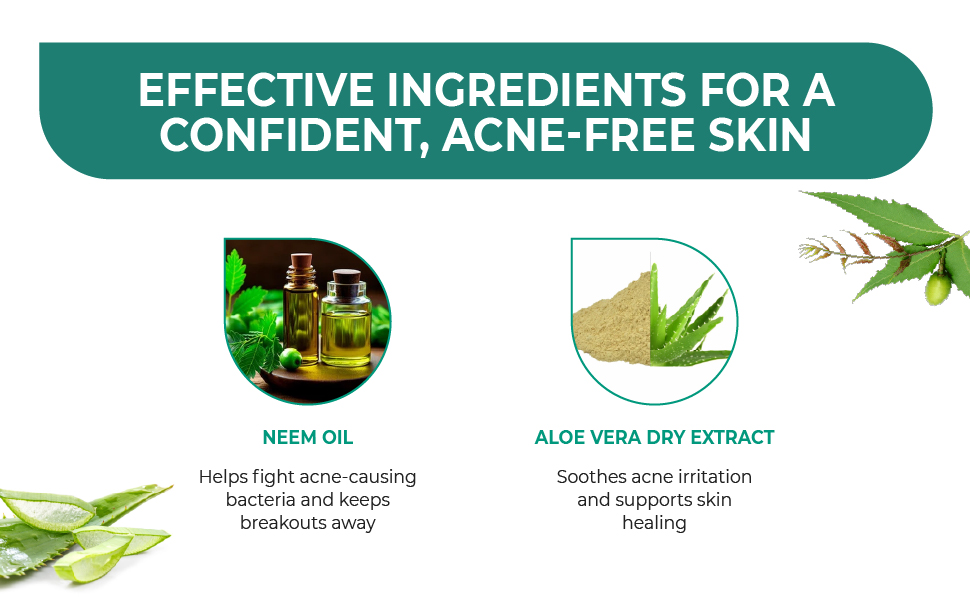 EFFECTIVE INGREDIENTS FOR A CONFIDENT, ACNE-FREE SKIN

NEEM OIL

Helps fight acne-causing bacteria and keeps breakouts away

ALOE VERA DRY EXTRACT

Soothes acne irritation and supports skin healing